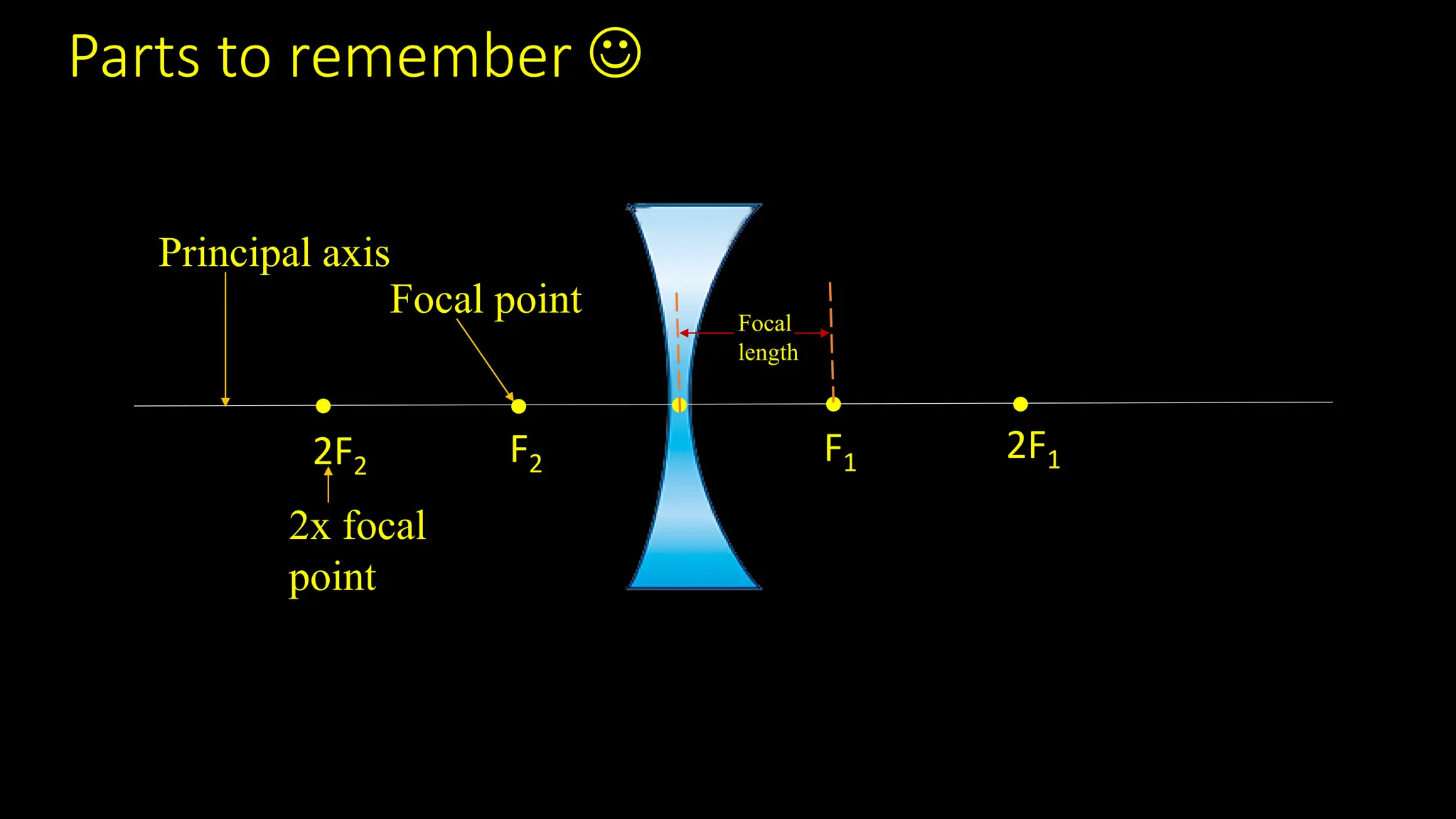 Parts to remember ☺

Principal axis

Focal point

Focal length

$2F_2$

$F_2$

$F_1$

$2F_1$

2x focal point